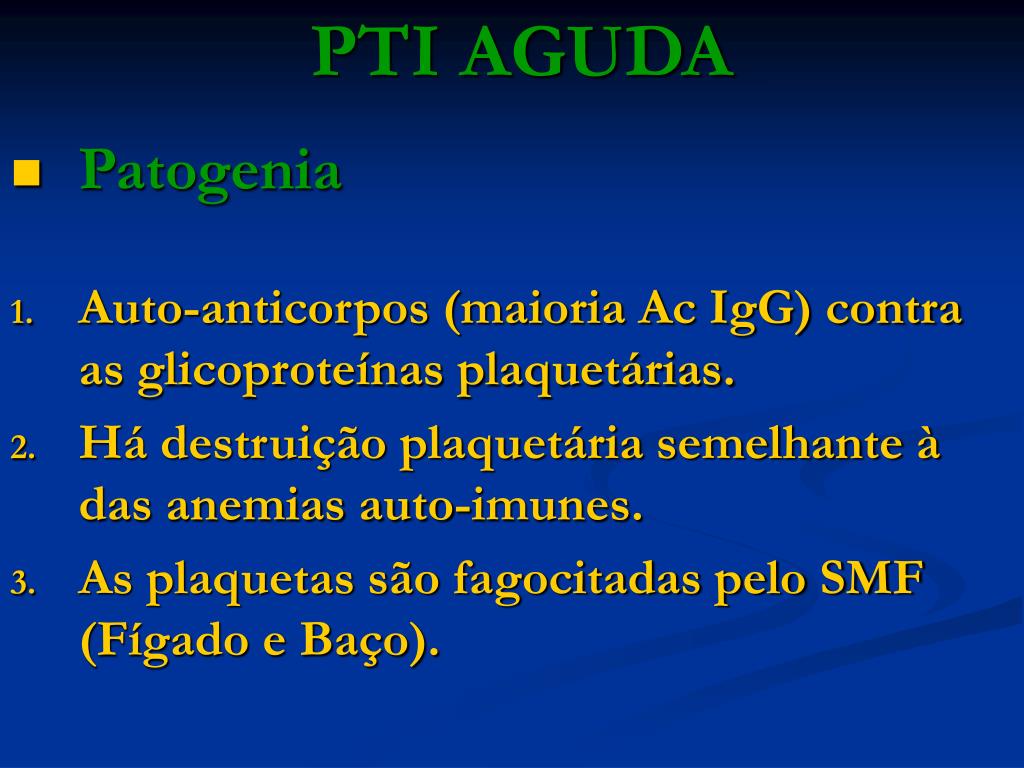 PTI AGUDA

■ Patogenia

1. Auto-anticorpos (maioria Ac IgG) contra as glicoproteínas plaquetárias.
2. Há destruição plaquetária semelhante à das anemias auto-imunes.
3. As plaquetas são fagocitadas pelo SMF (Fígado e Baço).